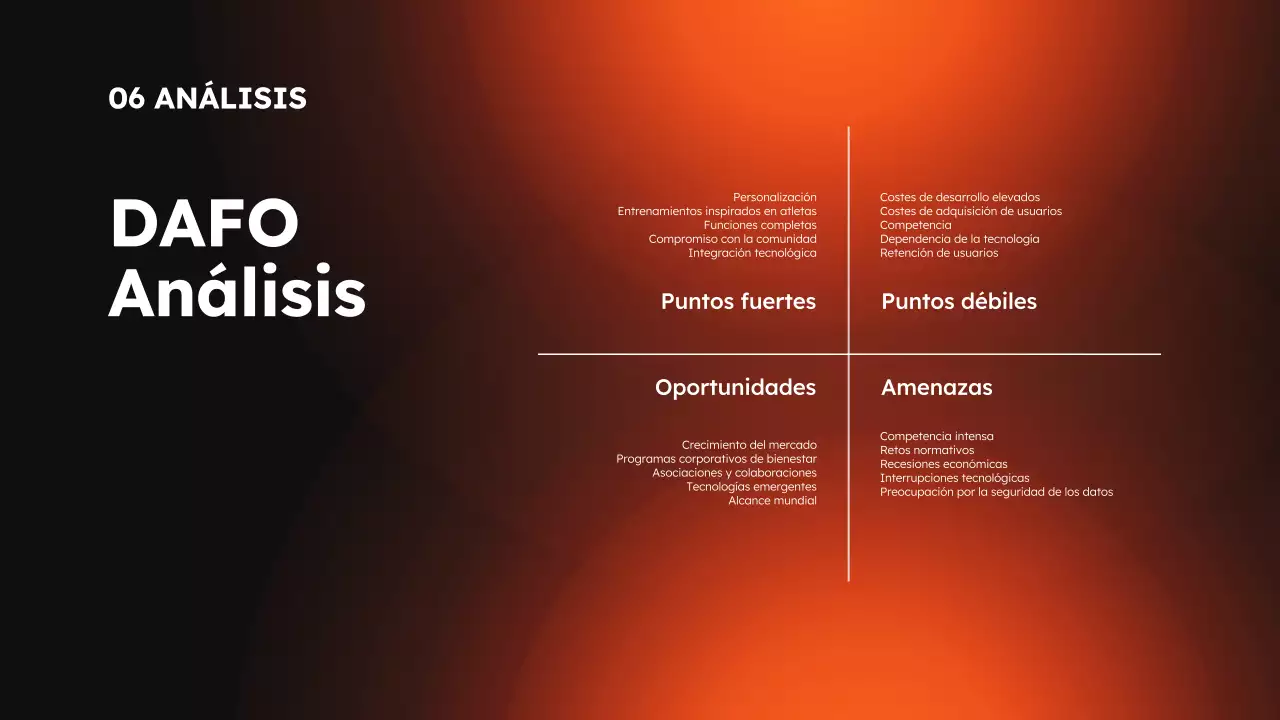 06 ANÁLISIS

DAFO Análisis

Personalización
Entrenamientos inspirados en atletas
Funciones completas
Compromiso con la comunidad
Integración tecnológica

Puntos fuertes

Costes de desarrollo elevados
Costes de adquisición de usuarios
Competencia
Dependencia de la tecnología
Retención de usuarios

Puntos débiles

Oportunidades

Crecimiento del mercado
Programas corporativos de bienestar
Asociaciones y colaboraciones
Tecnologías emergentes
Alcance mundial

Amenazas

Competencia intensa
Retos normativos
Recesiones económicas
Interrupciones tecnológicas
Preocupación por la seguridad de los datos